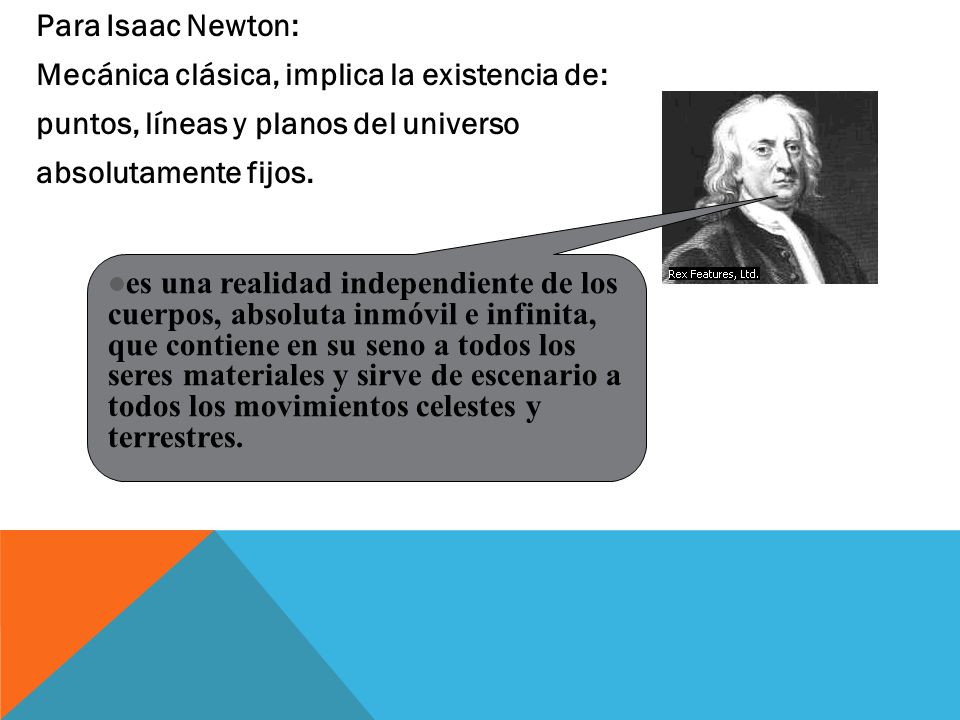 Para Isaac Newton:
Mecánica clásica, implica la existencia de: puntos, líneas y planos del universo absolutamente fijos.

Rex Features, Ltd.

●es una realidad independiente de los cuerpos, absoluta inmóvil e infinita, que contiene en su seno a todos los seres materiales y sirve de escenario a todos los movimientos celestes y terrestres.